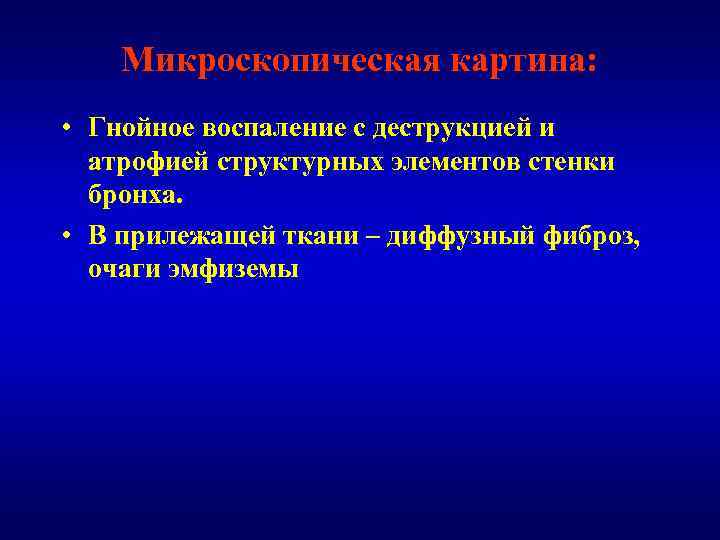 Микроскопическая картина:

• Гнойное воспаление с деструкцией и атрофией структурных элементов стенки бронха.

• В прилежащей ткани – диффузный фиброз, очаги эмфиземы